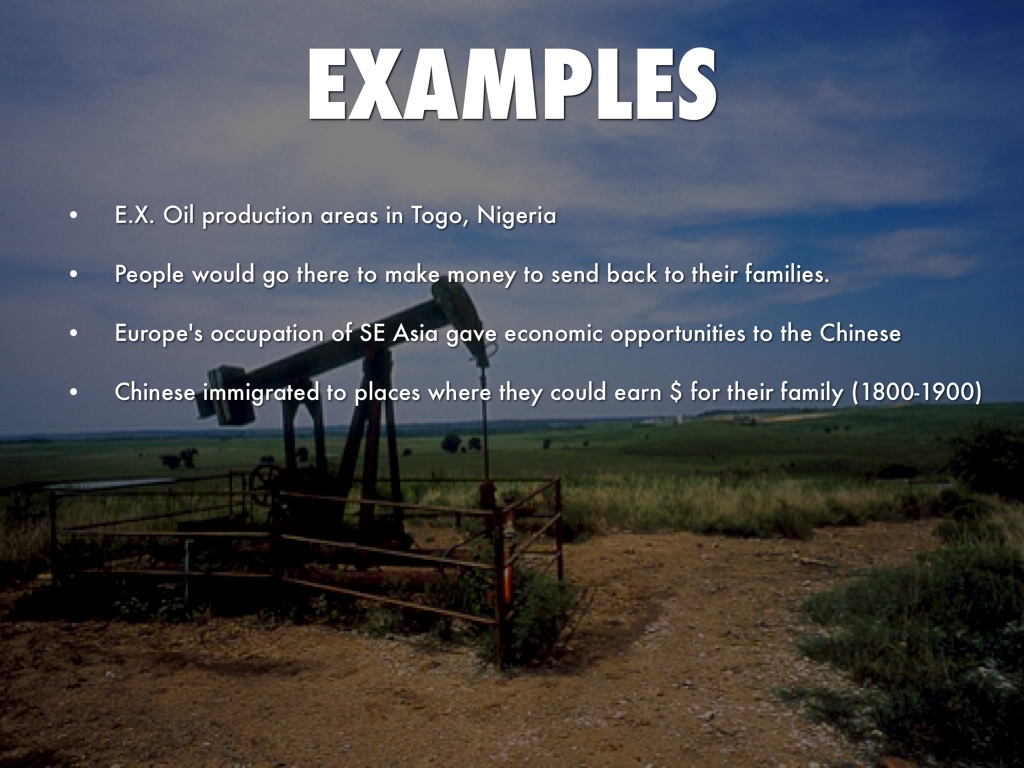 EXAMPLES

• E.X. Oil production areas in Togo, Nigeria

• People would go there to make money to send back to their families.

• Europe's occupation of SE Asia gave economic opportunities to the Chinese

• Chinese immigrated to places where they could earn \$ for their family (1800-1900)